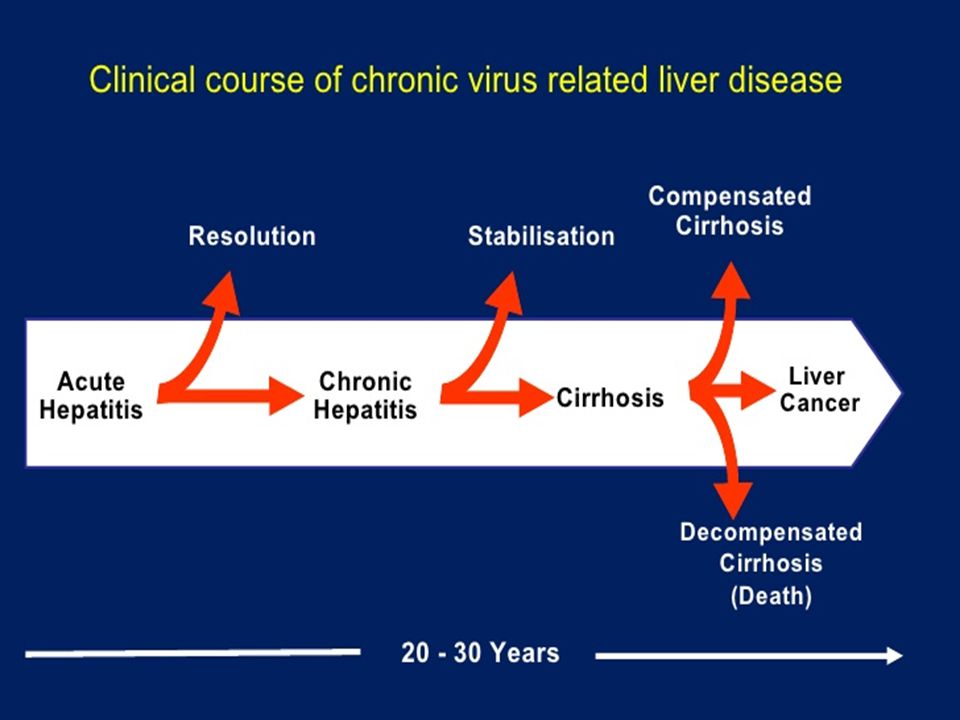 Clinical course of chronic virus related liver disease

Resolution

Stabilisation

Compensated Cirrhosis

Acute Hepatitis

Chronic Hepatitis

Cirrhosis

Liver Cancer

Decompensated Cirrhosis (Death)

20 - 30 Years